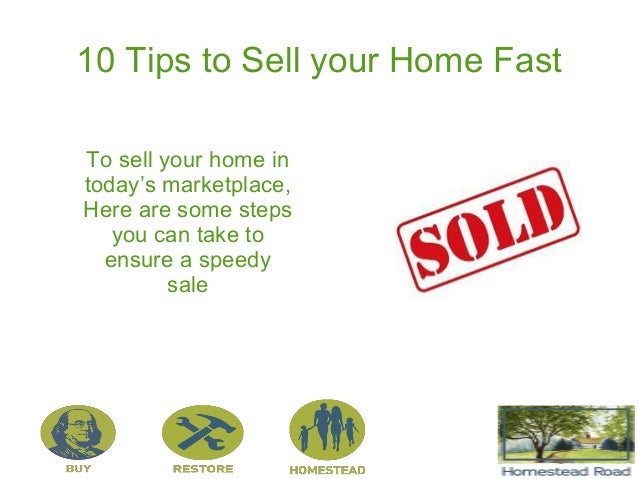 10 Tips to Sell your Home Fast

To sell your home in today's marketplace, Here are some steps you can take to ensure a speedy sale

SOLD

BUY

RESTORE

HOMESTEAD

Homestead Road